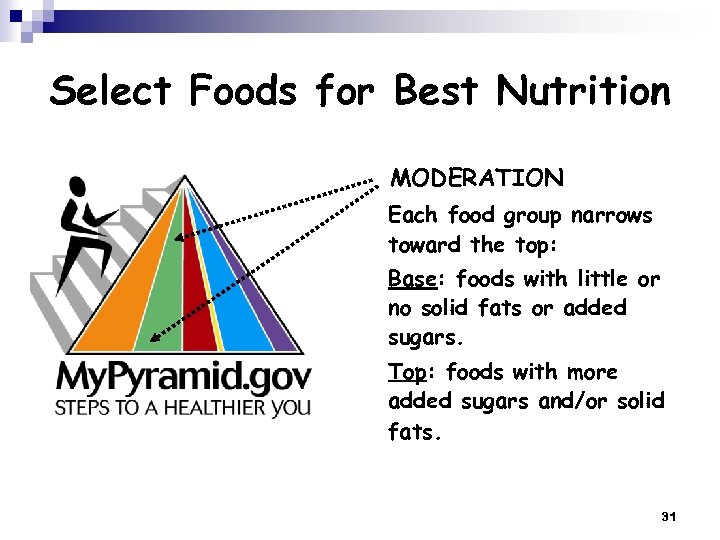 Select Foods for Best Nutrition

MyPyramid.gov
STEPS TO A HEALTHIER YOU

MODERATION

Each food group narrows toward the top:

Base: foods with little or no solid fats or added sugars.

Top: foods with more added sugars and/or solid fats.

31